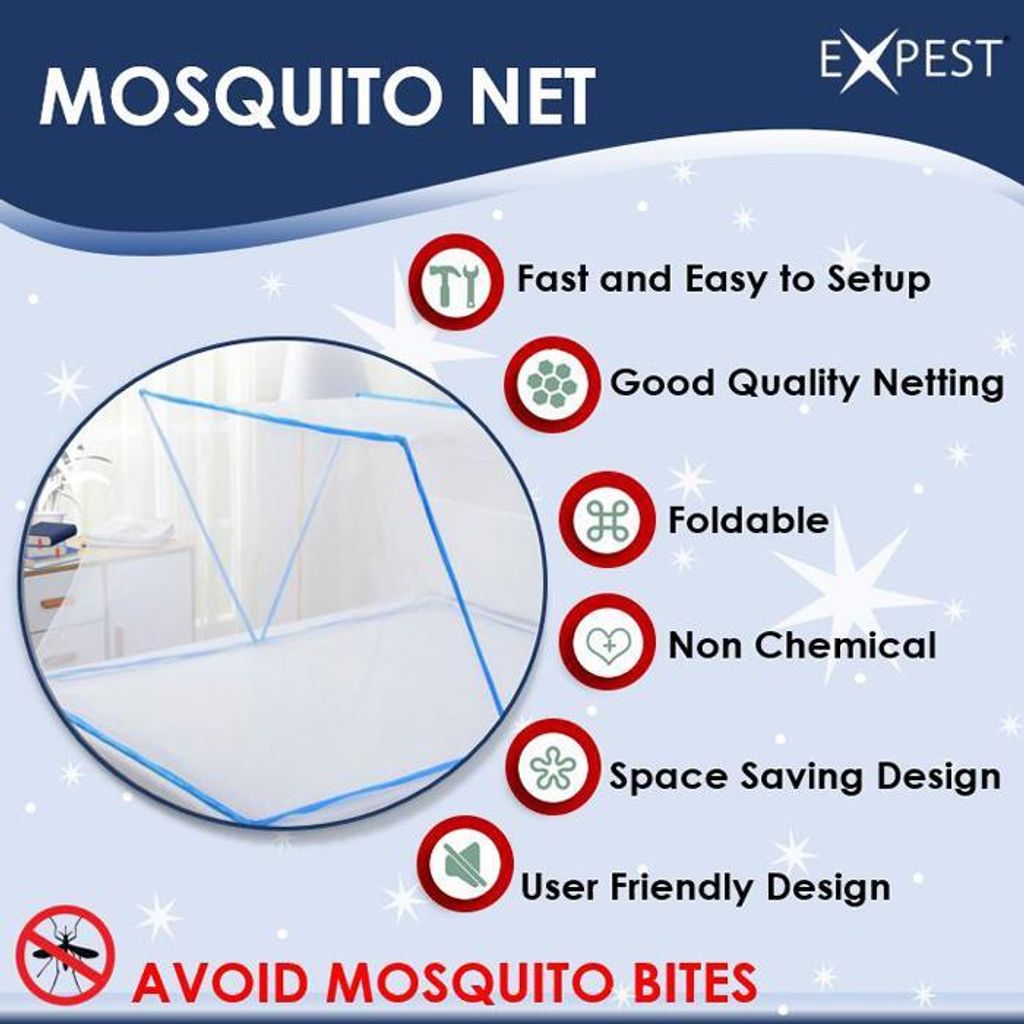 MOSQUITO NET

EXPEST

Fast and Easy to Setup

Good Quality Netting

Foldable

Non Chemical

Space Saving Design

User Friendly Design

AVOID MOSQUITO BITES